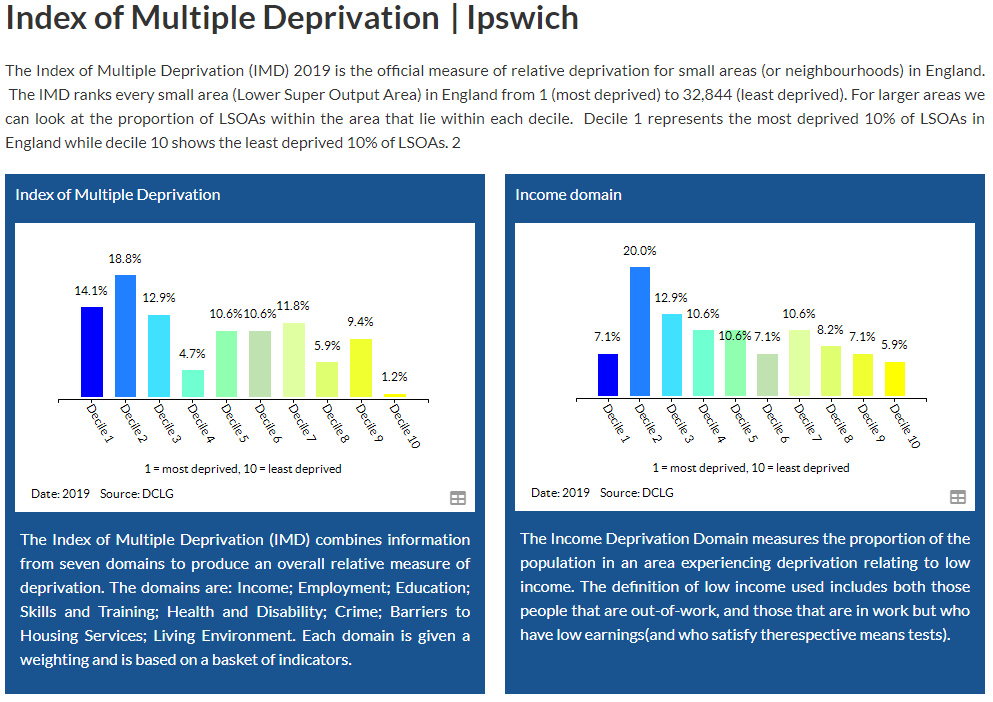 Index of Multiple Deprivation | Ipswich

The Index of Multiple Deprivation (IMD) 2019 is the official measure of relative deprivation for small areas (or neighbourhoods) in England. The IMD ranks every small area (Lower Super Output Area) in England from 1 (most deprived) to 32,844 (least deprived). For larger areas we can look at the proportion of LSOAs within the area that lie within each decile. Decile 1 represents the most deprived 10% of LSOAs in England while decile 10 shows the least deprived 10% of LSOAs. 2

Index of Multiple Deprivation

14.1%
18.8%
12.9%
4.7%
10.6%
10.6%
11.8%
5.9%
9.4%
1.2%

Decile 1
Decile 2
Decile 3
Decile 4
Decile 5
Decile 6
Decile 7
Decile 8
Decile 9
Decile 10

1 = most deprived, 10 = least deprived

Date: 2019 Source: DCLG

The Index of Multiple Deprivation (IMD) combines information from seven domains to produce an overall relative measure of deprivation. The domains are: Income; Employment; Education; Skills and Training; Health and Disability; Crime; Barriers to Housing Services; Living Environment. Each domain is given a weighting and is based on a basket of indicators.

Income domain

7.1%
20.0%
12.9%
10.6%
10.6%
7.1%
10.6%
8.2%
7.1%
5.9%

Decile 1
Decile 2
Decile 3
Decile 4
Decile 5
Decile 6
Decile 7
Decile 8
Decile 9
Decile 10

1 = most deprived, 10 = least deprived

Date: 2019 Source: DCLG

The Income Deprivation Domain measures the proportion of the population in an area experiencing deprivation relating to low income. The definition of low income used includes both those people that are out-of-work, and those that are in work but who have low earnings(and who satisfy therespective means tests).